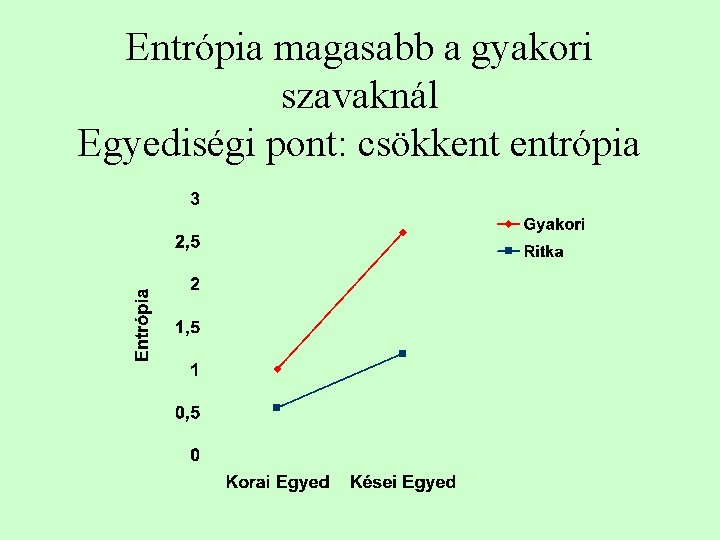 Entrópia magasabb a gyakori szavaknál
Egyediségi pont: csökkent entrópia

Entrópia

3
2,5
2
1,5
1
0,5
0

Korai Egyed
Kései Egyed

Gyakori
Ritka